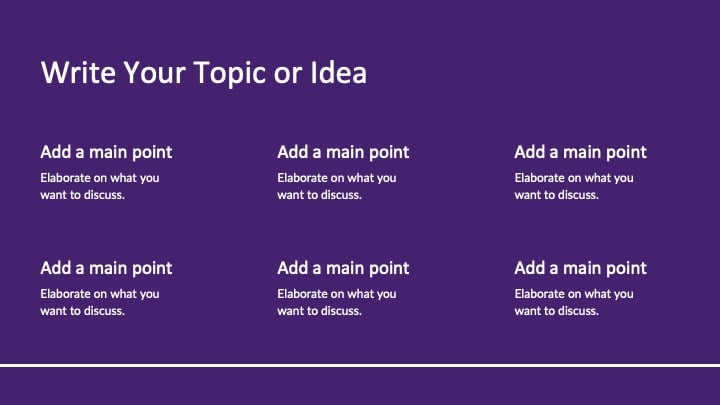 Write Your Topic or Idea

Add a main point
Elaborate on what you want to discuss.

Add a main point
Elaborate on what you want to discuss.

Add a main point
Elaborate on what you want to discuss.

Add a main point
Elaborate on what you want to discuss.

Add a main point
Elaborate on what you want to discuss.

Add a main point
Elaborate on what you want to discuss.